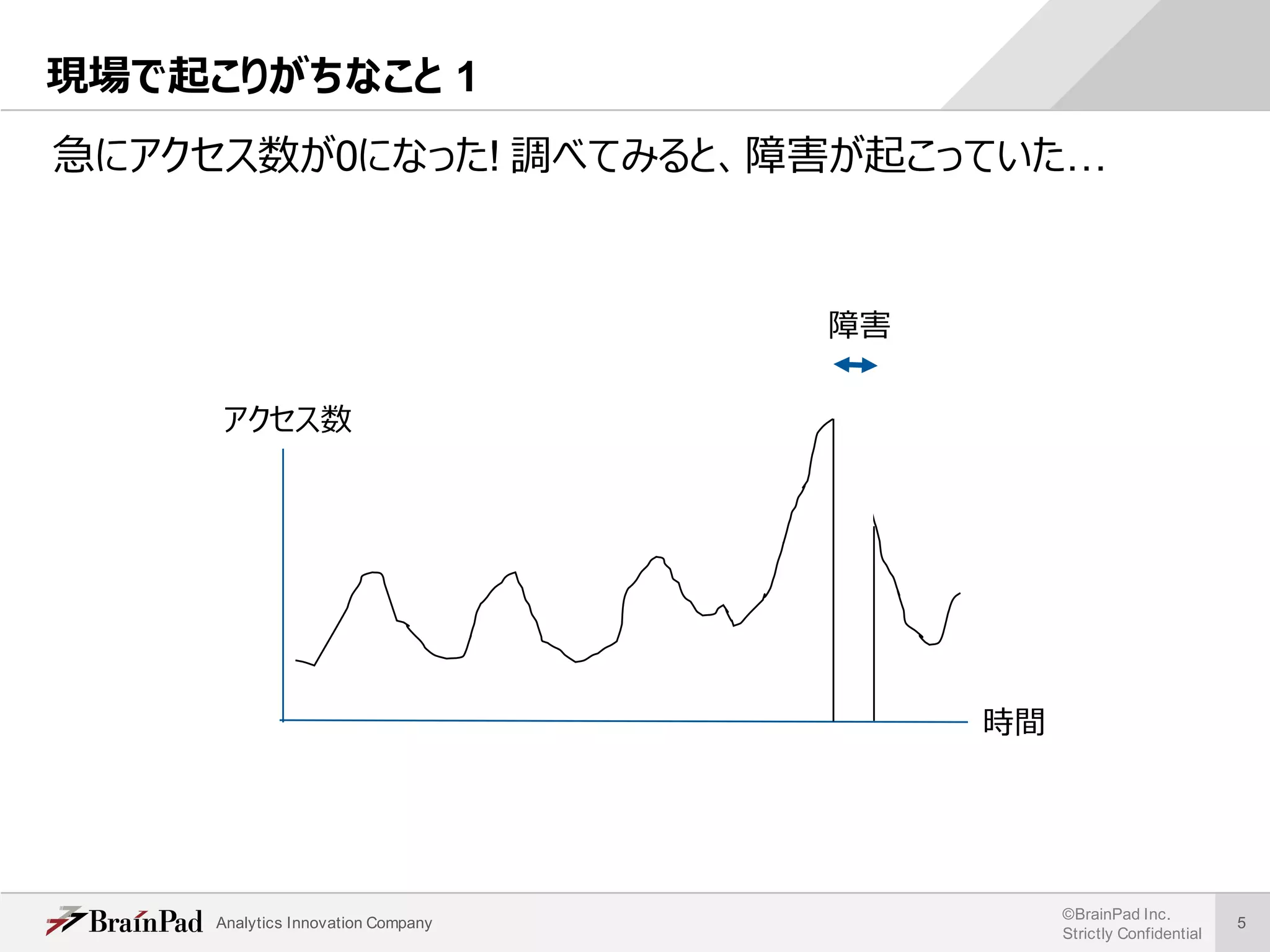 現場で起こりがちなこと 1

急にアクセス数が0になった! 調べてみると、障害が起こっていた…

障害

アクセス数

時間

BrainPad Analytics Innovation Company

©BrainPad Inc.
Strictly Confidential

5